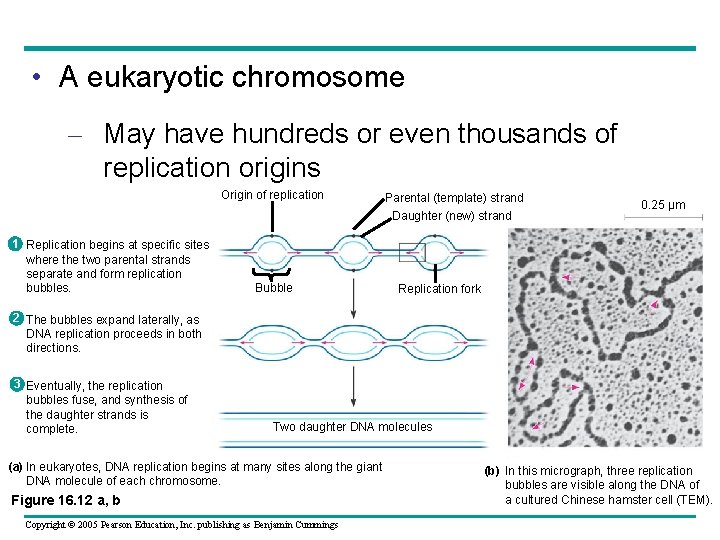 • A eukaryotic chromosome

– May have hundreds or even thousands of replication origins

Origin of replication

Parental (template) strand

Daughter (new) strand

0.25 µm

1 Replication begins at specific sites where the two parental strands separate and form replication bubbles.

Bubble

Replication fork

2 The bubbles expand laterally, as DNA replication proceeds in both directions.

3 Eventually, the replication bubbles fuse, and synthesis of the daughter strands is complete.

Two daughter DNA molecules

(a) In eukaryotes, DNA replication begins at many sites along the giant DNA molecule of each chromosome.

(b) In this micrograph, three replication bubbles are visible along the DNA of a cultured Chinese hamster cell (TEM).

Figure 16.12 a, b

Copyright © 2005 Pearson Education, Inc. publishing as Benjamin Cummings